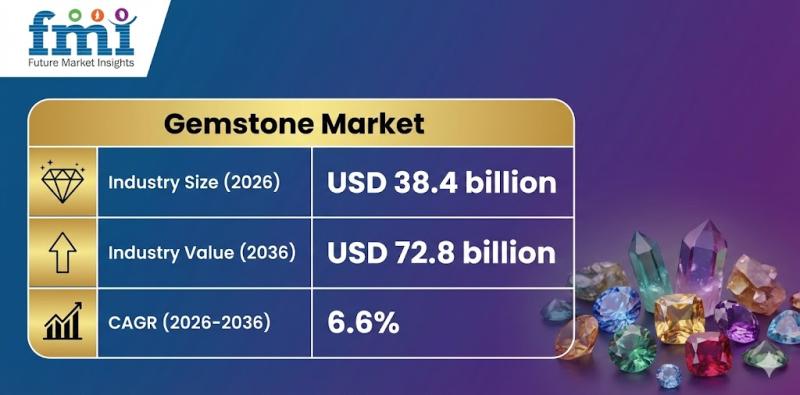 fmi
Future Market Insights

Gemstone Market

| Industry Size (2026) | USD 38.4 billion |
|---|---|
| Industry Value (2036) | USD 72.8 billion |
| CAGR (2026-2036) | 6.6% |